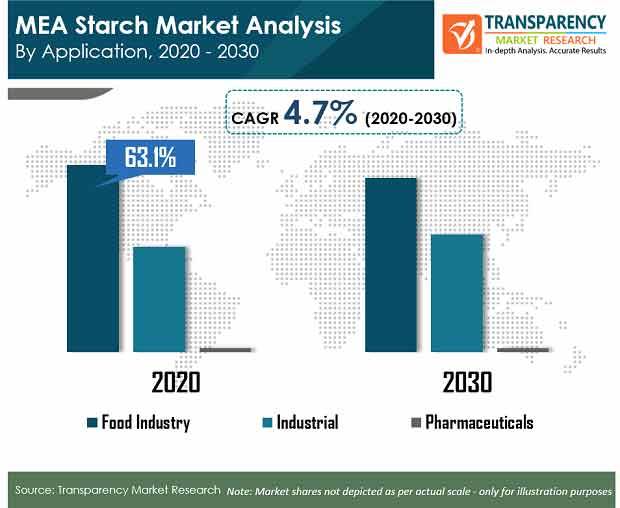 MEA Starch Market Analysis
By Application, 2020 - 2030

TRANSPARENCY
MARKET RESEARCH
In-depth Analysis. Accurate Results

CAGR 4.7% (2020-2030)

63.1%

2020

2030

Food Industry
Industrial
Pharmaceuticals

Source: Transparency Market Research Note: Market shares not depicted as per actual scale - only for illustration purposes